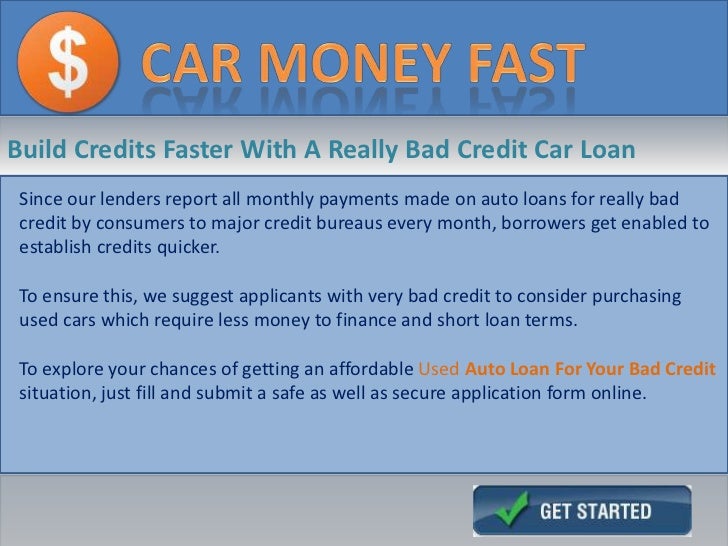 $ CAR MONEY FAST

Build Credits Faster With A Really Bad Credit Car Loan

Since our lenders report all monthly payments made on auto loans for really bad credit by consumers to major credit bureaus every month, borrowers get enabled to establish credits quicker.

To ensure this, we suggest applicants with very bad credit to consider purchasing used cars which require less money to finance and short loan terms.

To explore your chances of getting an affordable Used Auto Loan For Your Bad Credit situation, just fill and submit a safe as well as secure application form online.

GET STARTED